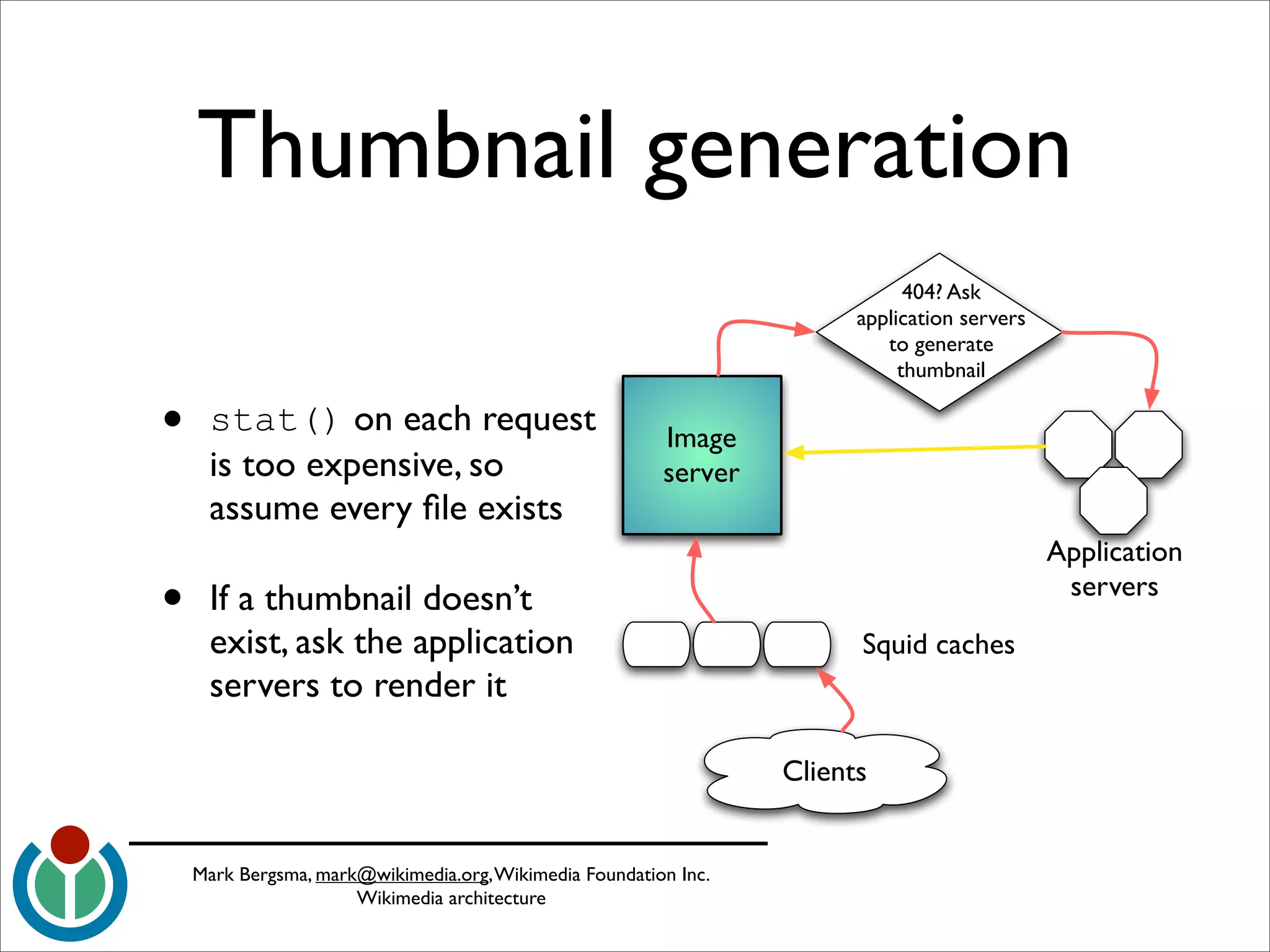 Thumbnail generation

• stat() on each request is too expensive, so assume every file exists

• If a thumbnail doesn't exist, ask the application servers to render it

404? Ask application servers to generate thumbnail

Image server

Application servers

Squid caches

Clients

Mark Bergsma, mark@wikimedia.org, Wikimedia Foundation Inc.
Wikimedia architecture